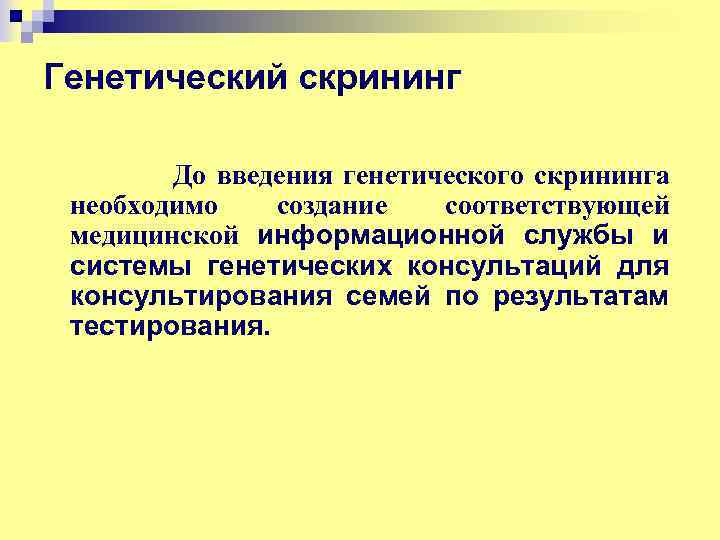 Генетический скрининг

До введения генетического скрининга необходимо создание соответствующей медицинской информационной службы и системы генетических консультаций для консультирования семей по результатам тестирования.